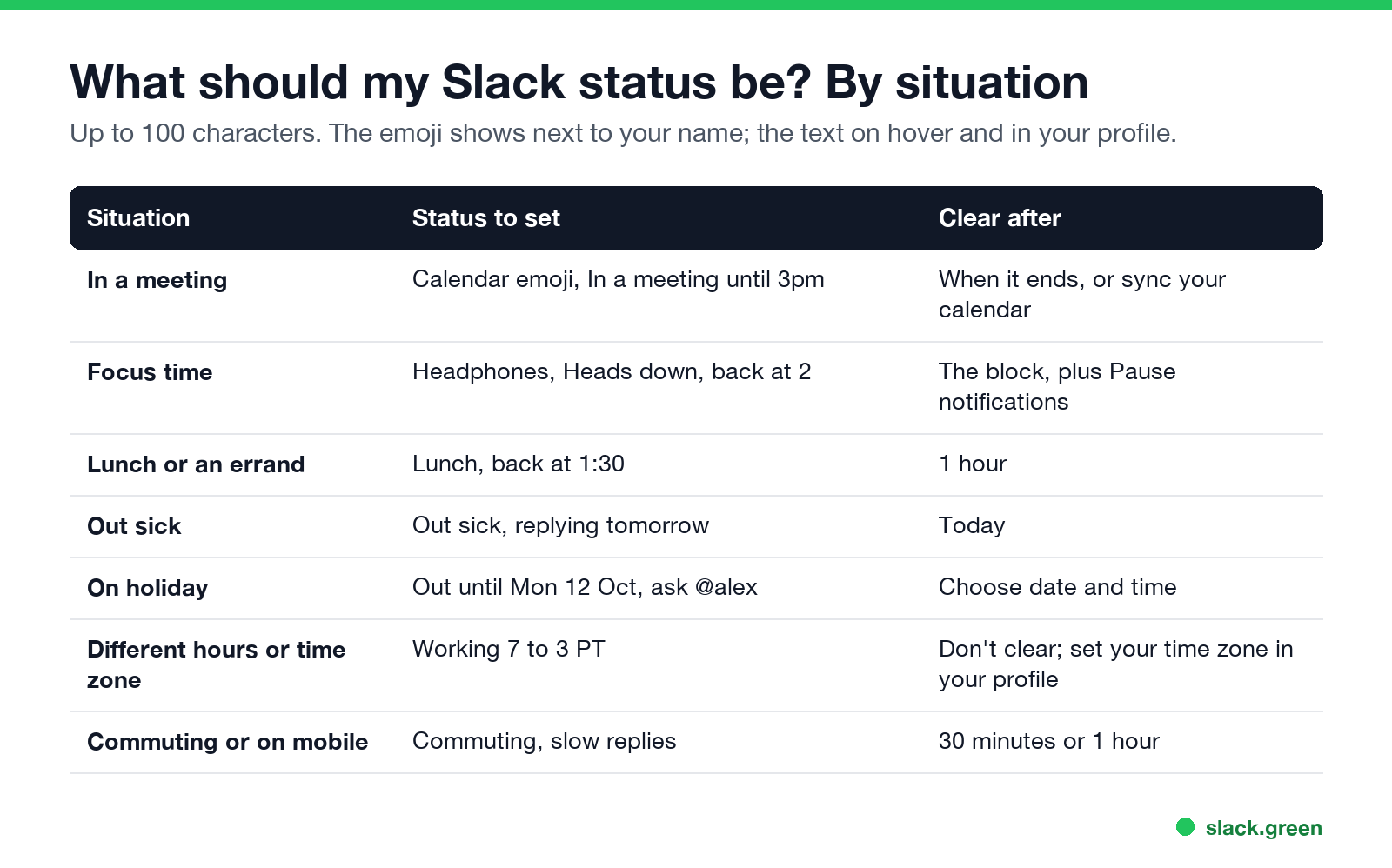 What should my Slack status be? By situation

Up to 100 characters. The emoji shows next to your name; the text on hover and in your profile.

| Situation | Status to set | Clear after |
|---|---|---|
| In a meeting | Calendar emoji, In a meeting until 3pm | When it ends, or sync your calendar |
| Focus time | Headphones, Heads down, back at 2 | The block, plus Pause notifications |
| Lunch or an errand | Lunch, back at 1:30 | 1 hour |
| Out sick | Out sick, replying tomorrow | Today |
| On holiday | Out until Mon 12 Oct, ask @alex | Choose date and time |
| Different hours or time zone | Working 7 to 3 PT | Don't clear; set your time zone in your profile |
| Commuting or on mobile | Commuting, slow replies | 30 minutes or 1 hour |

slack.green